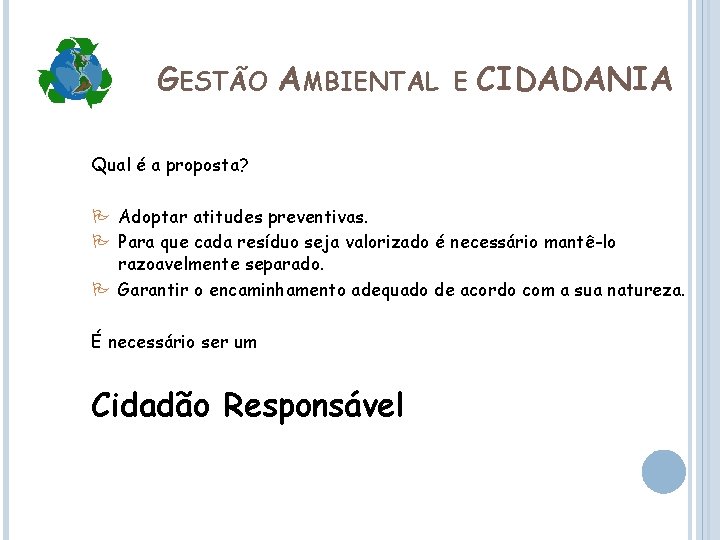 GESTÃO AMBIENTAL E CIDADANIA

Qual é a proposta?

Adoptar atitudes preventivas.
Para que cada resíduo seja valorizado é necessário mantê-lo razoavelmente separado.
Garantir o encaminhamento adequado de acordo com a sua natureza.

É necessário ser um

Cidadão Responsável